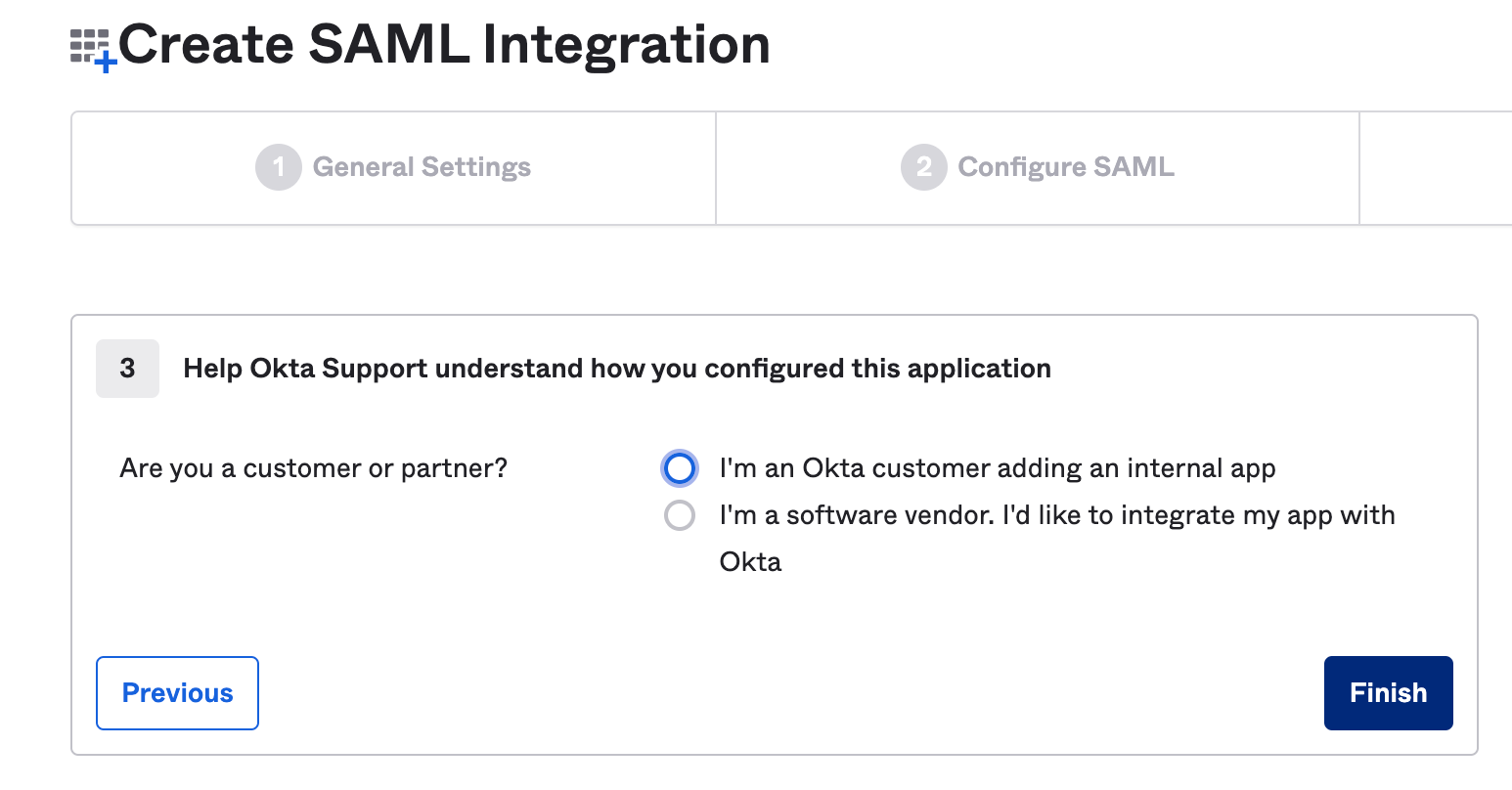 Create SAML Integration

1 General Settings

2 Configure SAML

3 Help Okta Support understand how you configured this application

Are you a customer or partner?

I'm an Okta customer adding an internal app

I'm a software vendor. I'd like to integrate my app with Okta

Previous

Finish